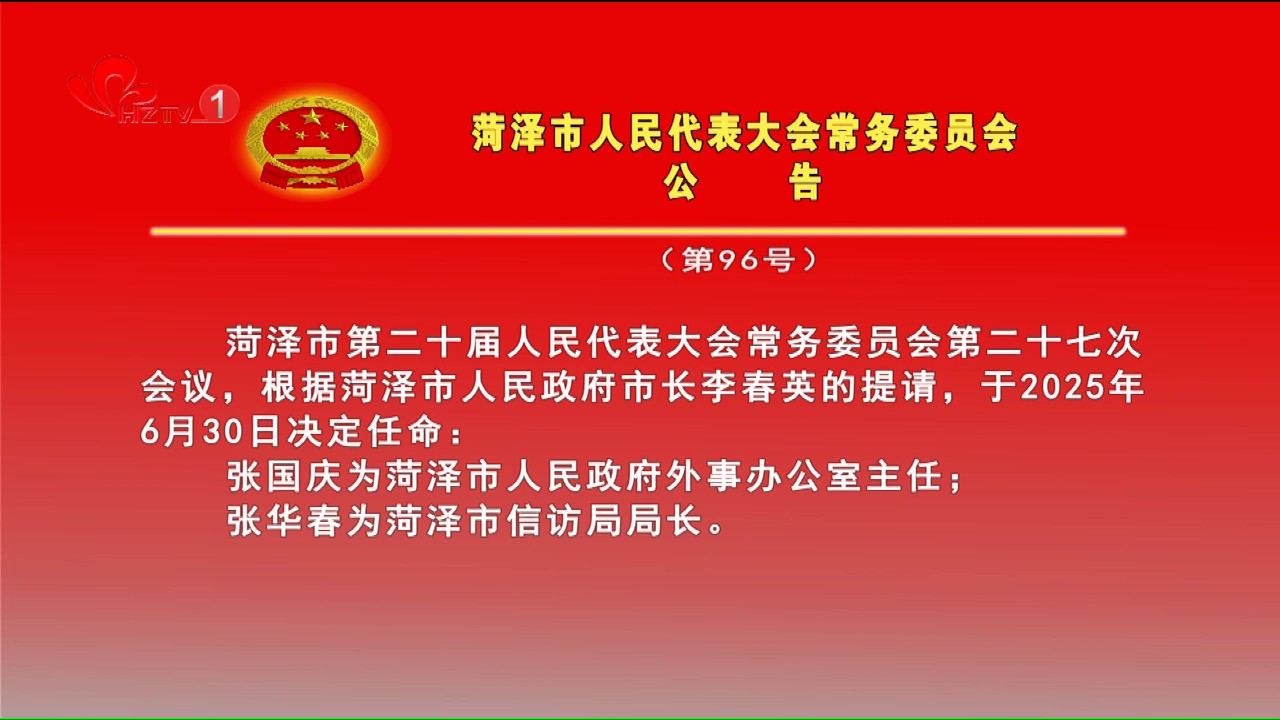 HZTV 1

菏泽市人民代表大会常务委员会
公　　告

（第96号）

菏泽市第二十届人民代表大会常务委员会第二十七次会议，根据菏泽市人民政府市长李春英的提请，于2025年6月30日决定任命：

张国庆为菏泽市人民政府外事办公室主任；

张华春为菏泽市信访局局长。